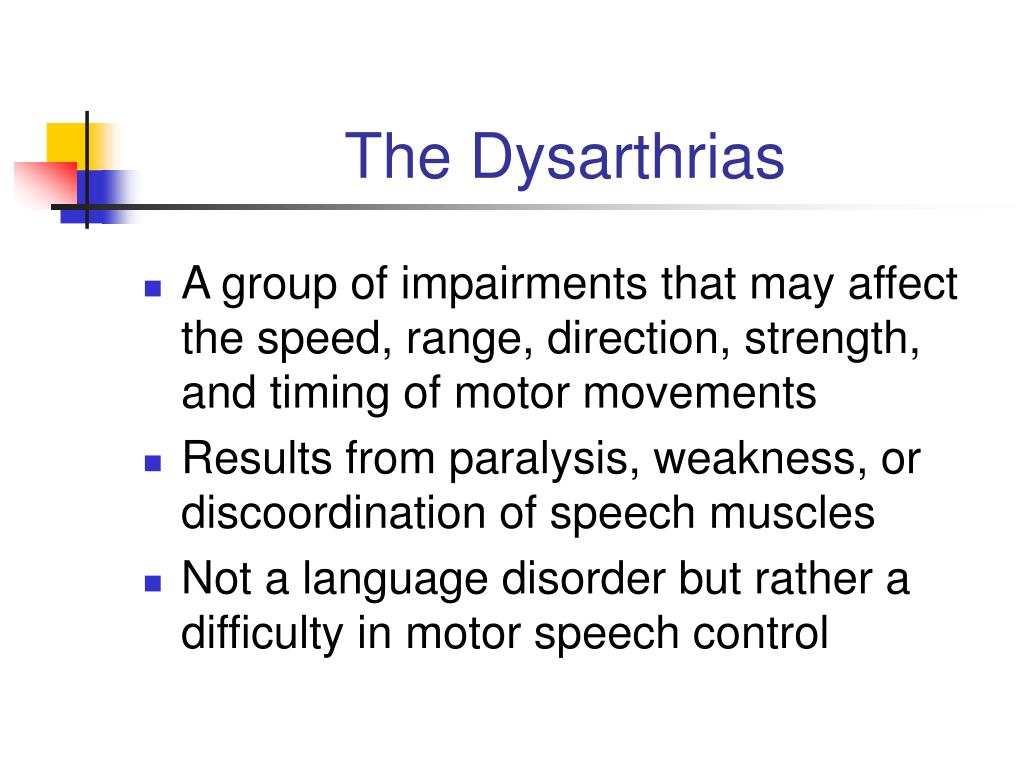 The Dysarthrias

- A group of impairments that may affect the speed, range, direction, strength, and timing of motor movements
- Results from paralysis, weakness, or discoordination of speech muscles
- Not a language disorder but rather a difficulty in motor speech control